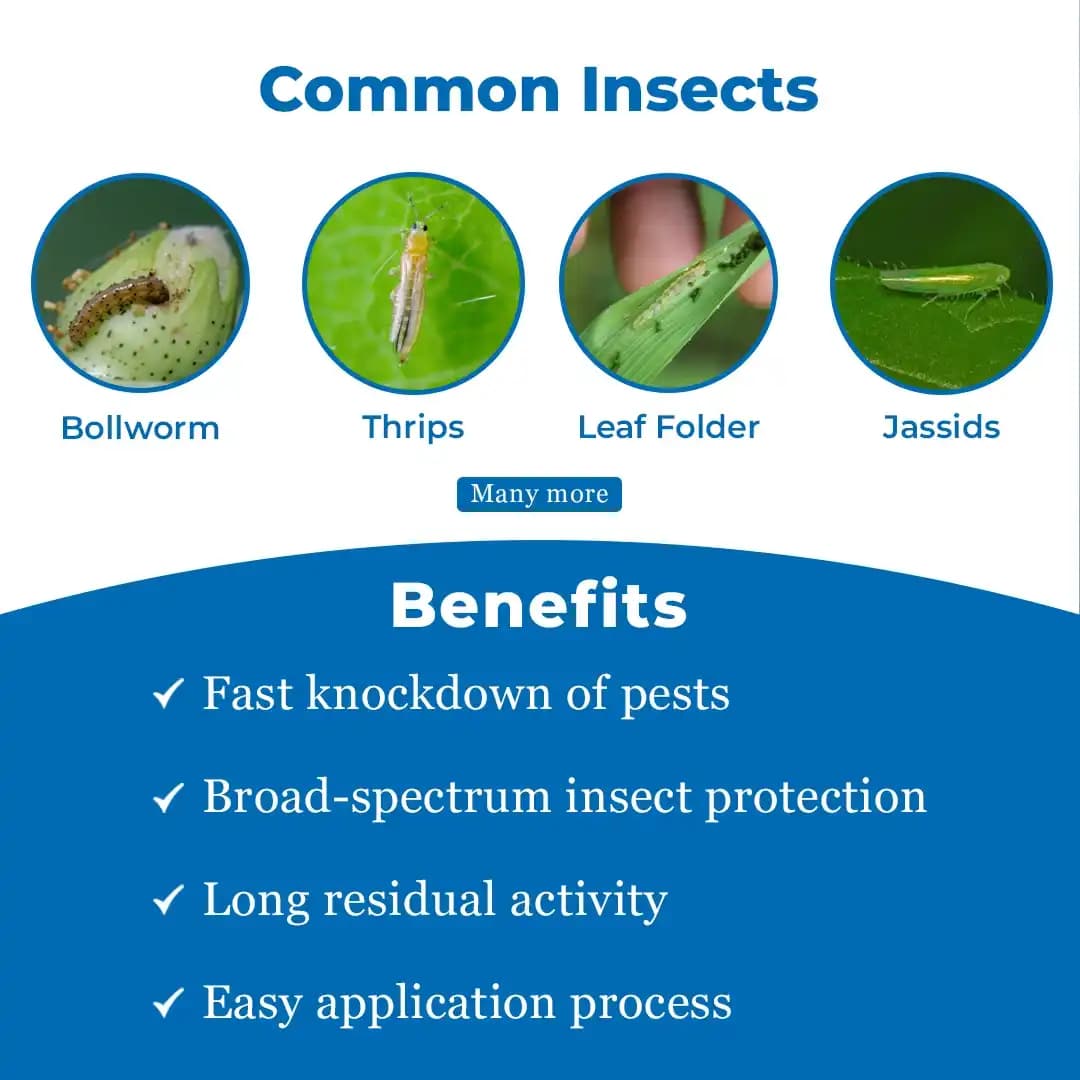 Common Insects

Bollworm

Thrips

Leaf Folder

Jassids

Many more

Benefits

✓ Fast knockdown of pests

✓ Broad-spectrum insect protection

✓ Long residual activity

✓ Easy application process